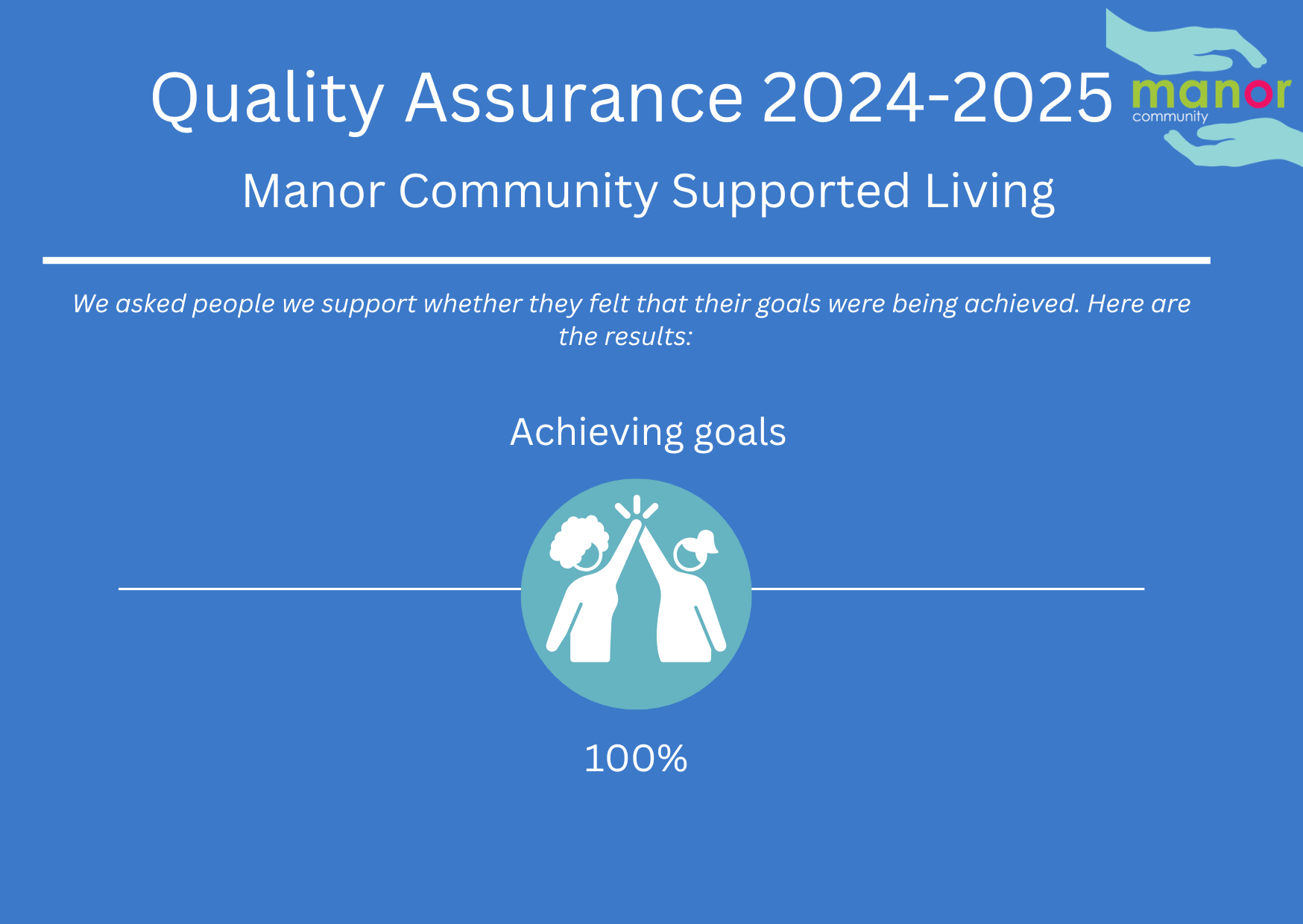 Quality Assurance 2024-2025

manor
community

Manor Community Supported Living

We asked people we support whether they felt that their goals were being achieved. Here are the results:

Achieving goals

100%